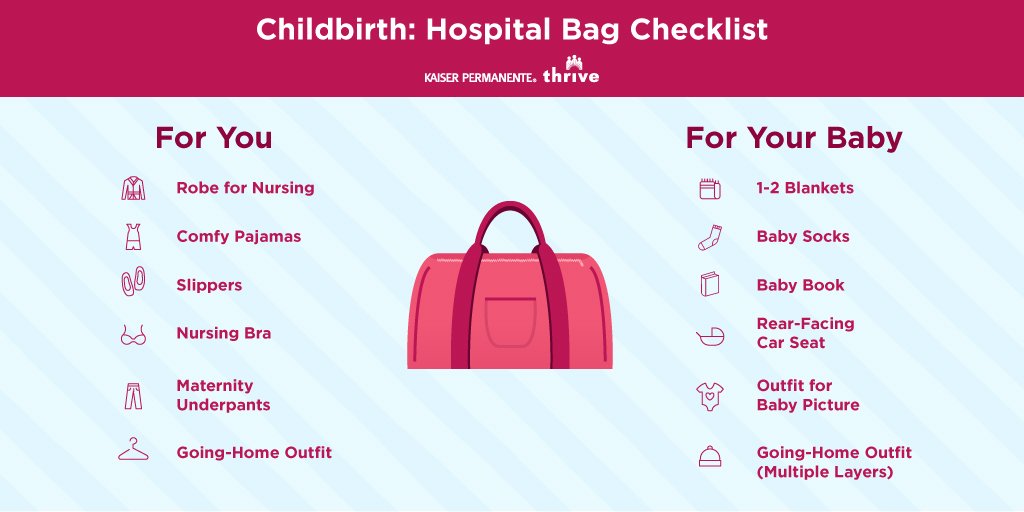 Childbirth: Hospital Bag Checklist

KAISER PERMANENTE® thrive

For You

Robe for Nursing

Comfy Pajamas

Slippers

Nursing Bra

Maternity Underpants

Going-Home Outfit

For Your Baby

1-2 Blankets

Baby Socks

Baby Book

Rear-Facing Car Seat

Outfit for Baby Picture

Going-Home Outfit (Multiple Layers)